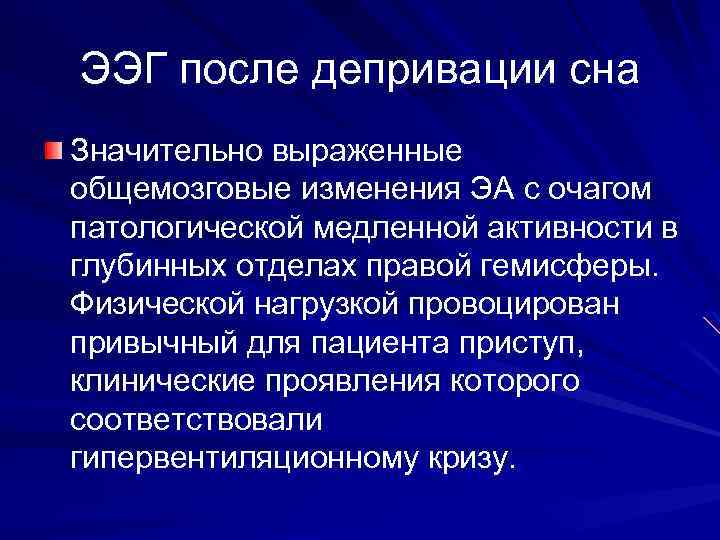 ЭЭГ после депривации сна

Значительно выраженные общемозговые изменения ЭА с очагом патологической медленной активности в глубинных отделах правой гемисферы. Физической нагрузкой провоцирован привычный для пациента приступ, клинические проявления которого соответствовали гипервентиляционному кризу.